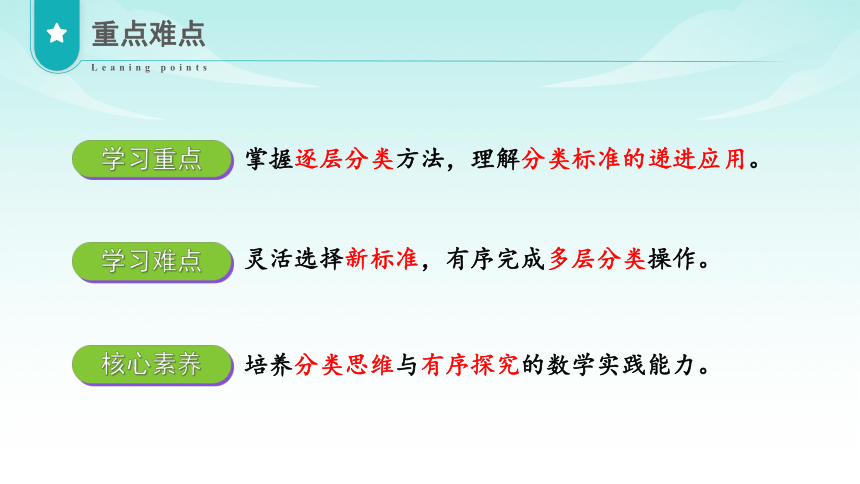 重点难点

Leaning points

学习重点 掌握逐层分类方法，理解分类标准的递进应用。

学习难点 灵活选择新标准，有序完成多层分类操作。

核心素养 培养分类思维与有序探究的数学实践能力。